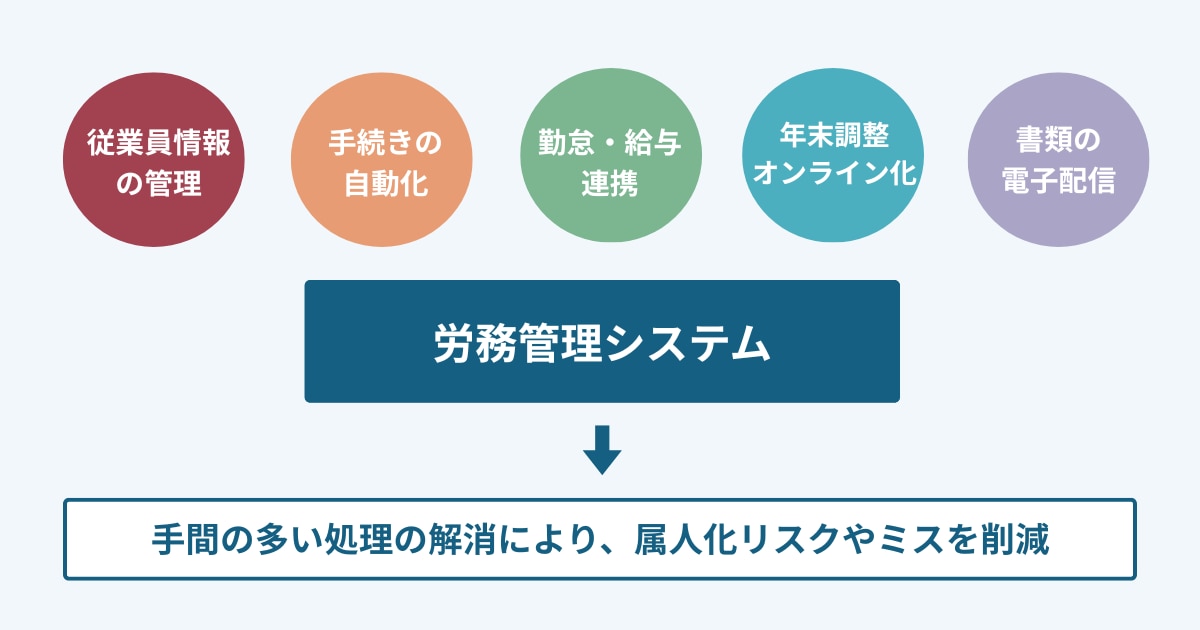 従業員情報の管理

手続きの自動化

勤怠・給与連携

年末調整オンライン化

書類の電子配信

労務管理システム

手間の多い処理の解消により、属人化リスクやミスを削減